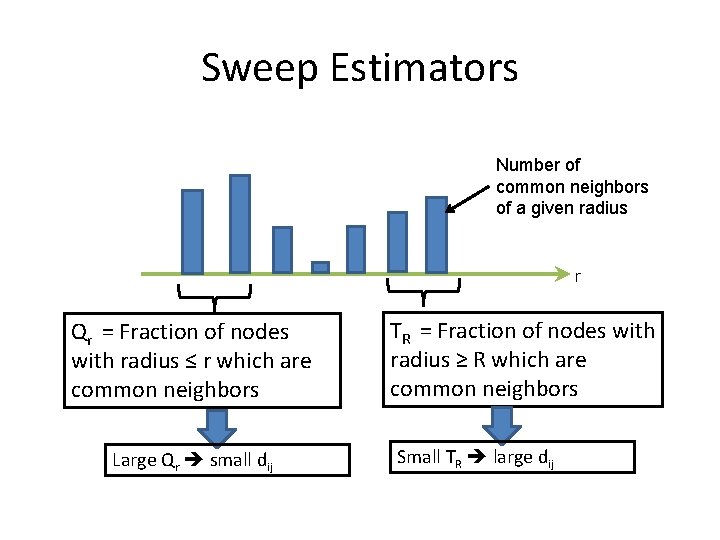 Sweep Estimators

Number of common neighbors of a given radius

r

$Q_r$ = Fraction of nodes with radius ≤ r which are common neighbors

$T_R$ = Fraction of nodes with radius ≥ R which are common neighbors

Large $Q_r$ → small $d_{ij}$

Small $T_R$ → large $d_{ij}$